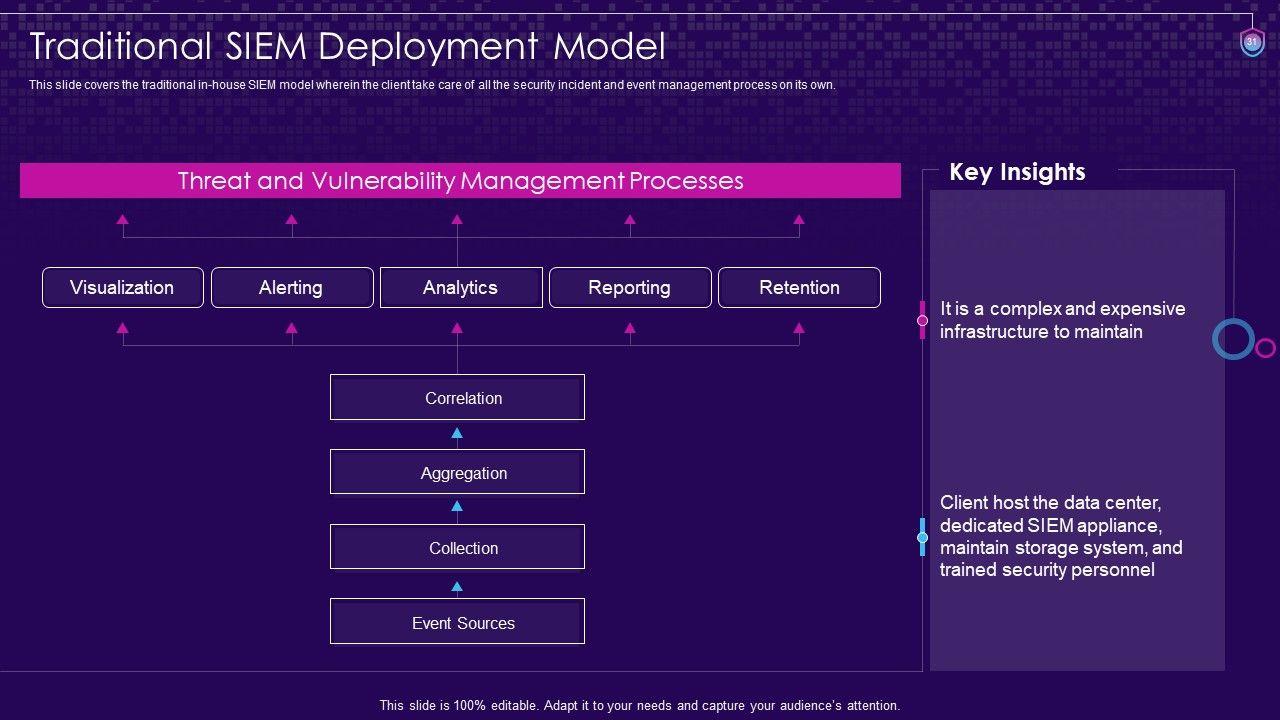 Traditional SIEM Deployment Model

31

This slide covers the traditional in-house SIEM model wherein the client take care of all the security incident and event management process on its own.

Threat and Vulnerability Management Processes

Visualization

Alerting

Analytics

Reporting

Retention

Correlation

Aggregation

Collection

Event Sources

Key Insights

It is a complex and expensive infrastructure to maintain

Client host the data center, dedicated SIEM appliance, maintain storage system, and trained security personnel

This slide is 100% editable. Adapt it to your needs and capture your audience's attention.